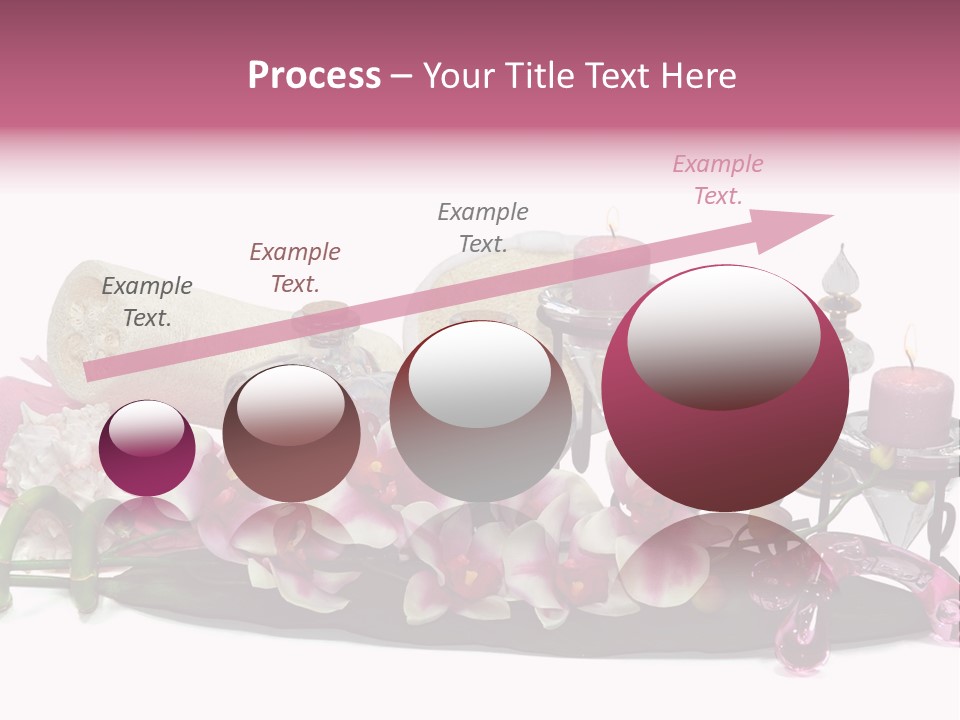 Process – Your Title Text Here

Example Text.

Example Text.

Example Text.

Example Text.